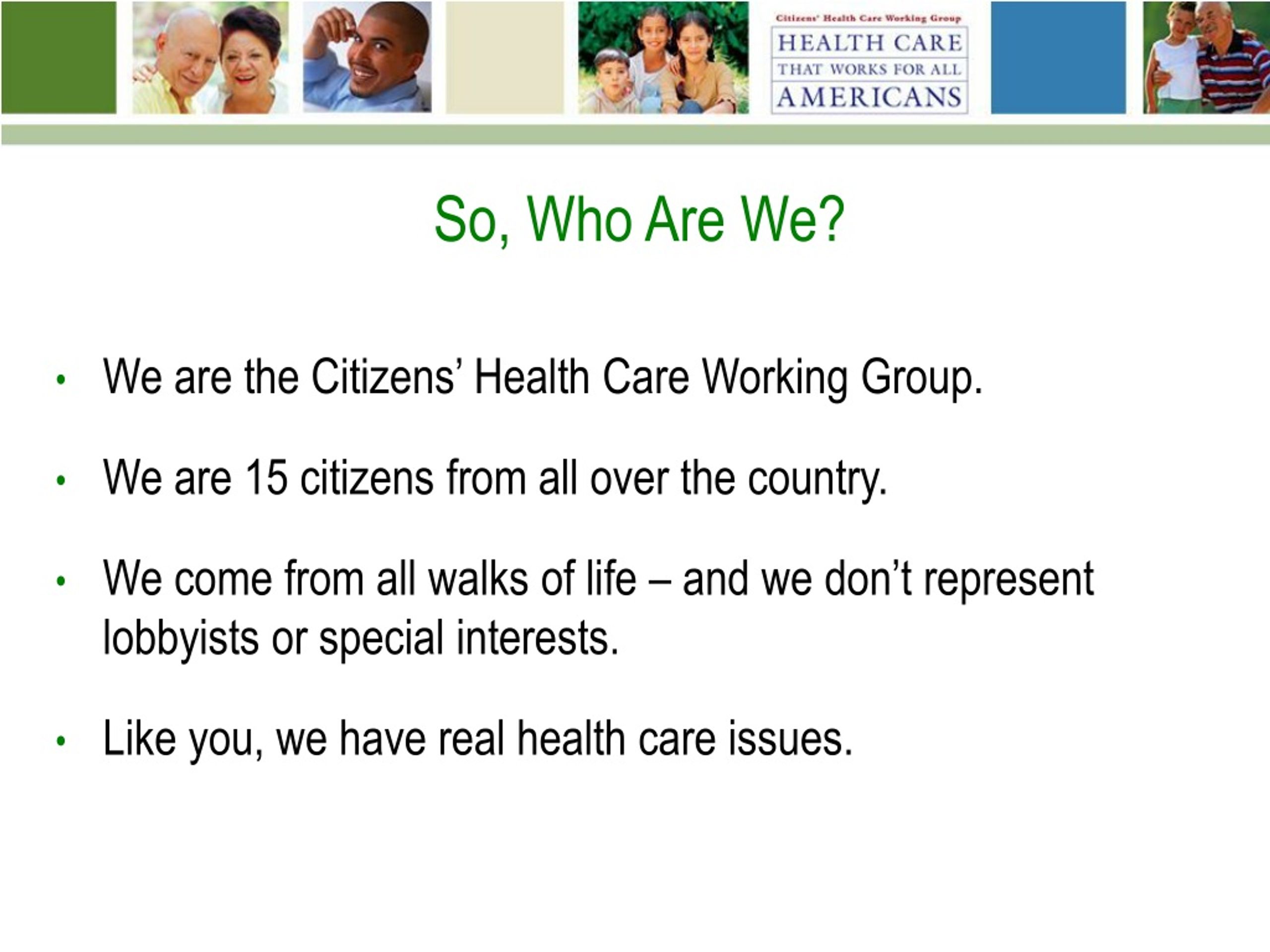 Citizens' Health Care Working Group
HEALTH CARE
THAT WORKS FOR ALL
AMERICANS

So, Who Are We?

• We are the Citizens' Health Care Working Group.

• We are 15 citizens from all over the country.

• We come from all walks of life – and we don't represent lobbyists or special interests.

• Like you, we have real health care issues.